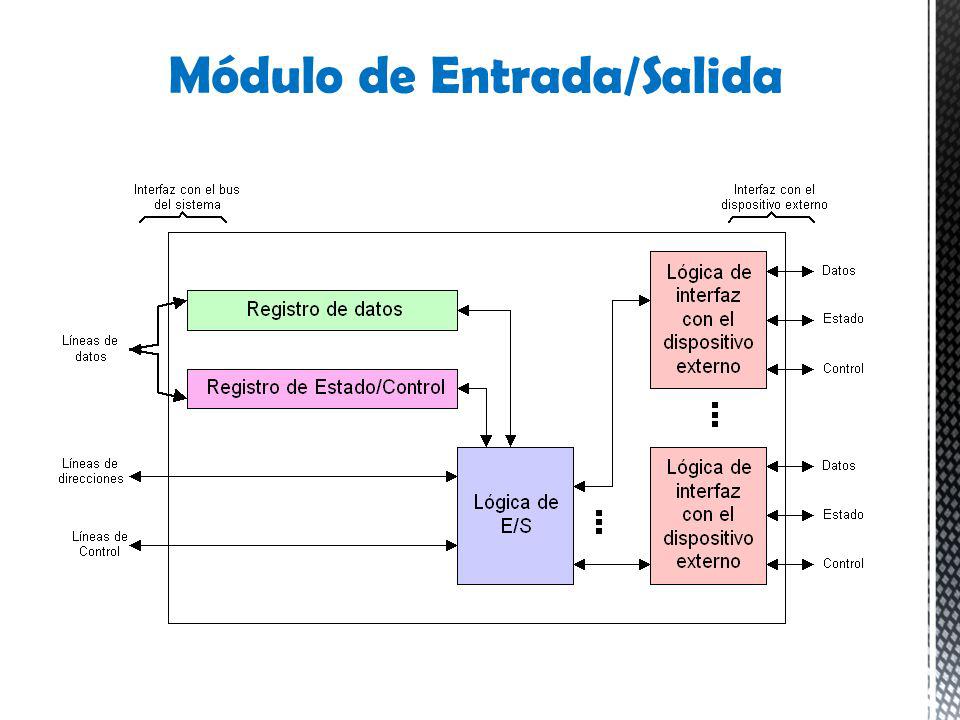 Módulo de Entrada/Salida

Interfaz con el bus del sistema

Interfaz con el dispositivo externo

Líneas de datos

Registro de datos

Registro de Estado/Control

Líneas de direcciones

Líneas de Control

Lógica de E/S

Lógica de interfaz con el dispositivo externo

Datos

Estado

Control

Lógica de interfaz con el dispositivo externo

Datos

Estado

Control